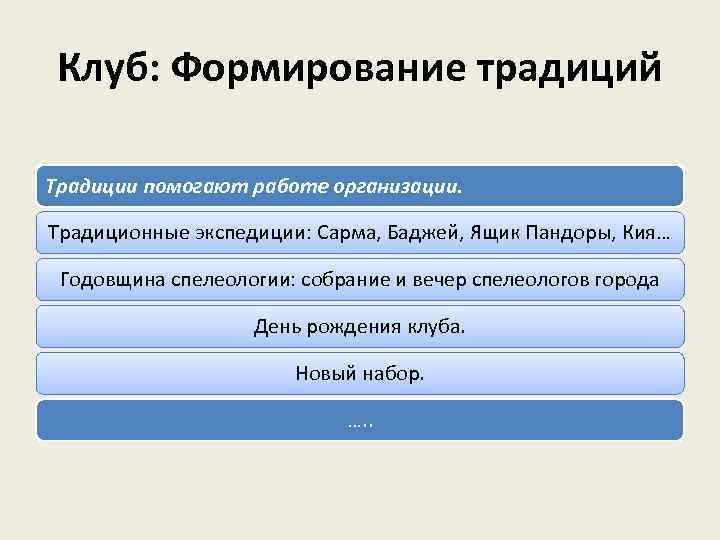 Клуб: Формирование традиций

Традиции помогают работе организации.

Традиционные экспедиции: Сарма, Баджей, Ящик Пандоры, Кия…

Годовщина спелеологии: собрание и вечер спелеологов города

День рождения клуба.

Новый набор.

…..